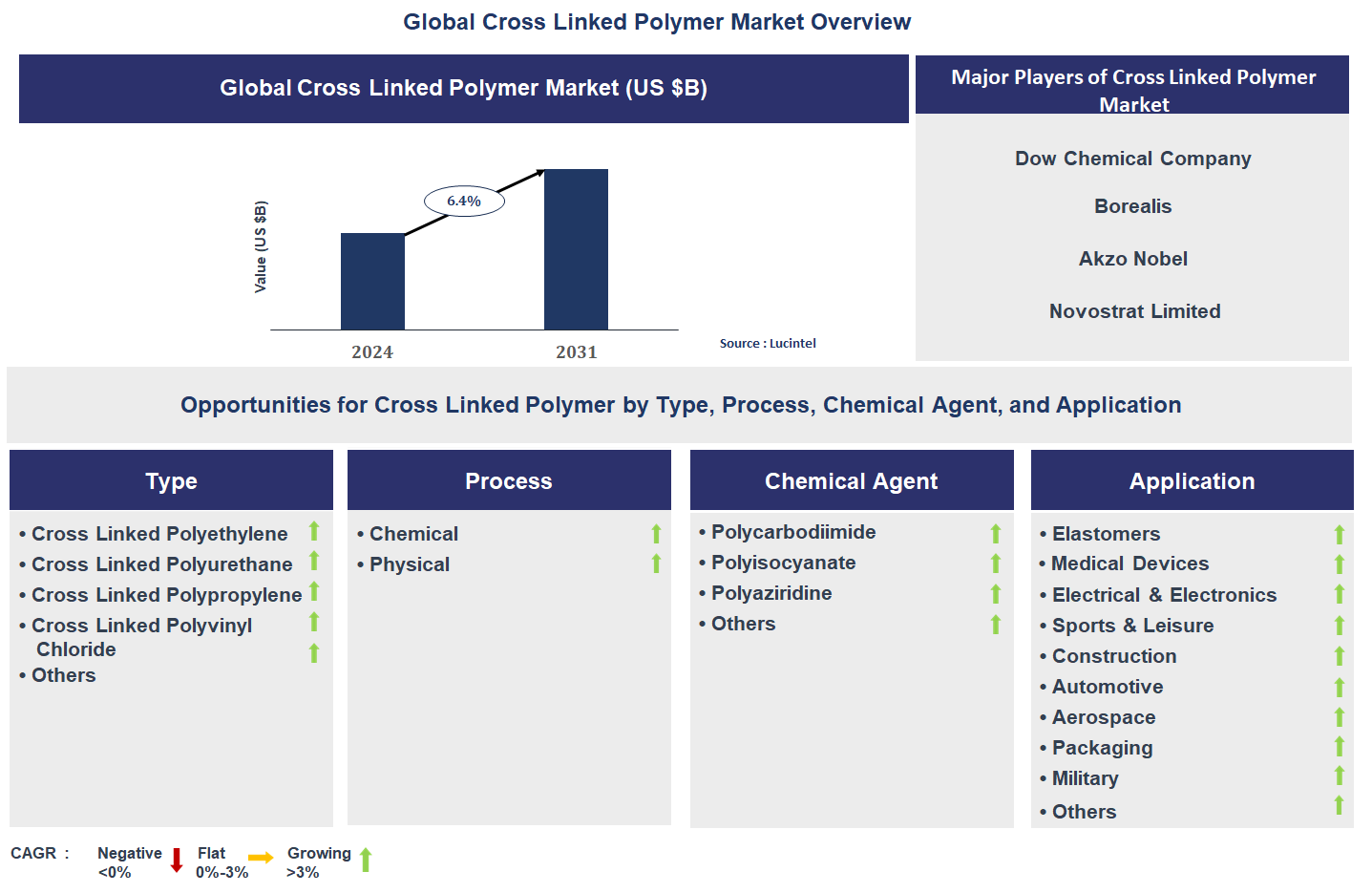 Global Cross Linked Polymer Market Overview

Global Cross Linked Polymer Market (US $B)

Value (US $B)

6.4%

2024

2031

Source : Lucintel

Major Players of Cross Linked Polymer Market

Dow Chemical Company

Borealis

Akzo Nobel

Novostrat Limited

Opportunities for Cross Linked Polymer by Type, Process, Chemical Agent, and Application

Type

• Cross Linked Polyethylene
• Cross Linked Polyurethane
• Cross Linked Polypropylene
• Cross Linked Polyvinyl Chloride
• Others

Process

• Chemical
• Physical

Chemical Agent

• Polycarbodiimide
• Polyisocyanate
• Polyaziridine
• Others

Application

• Elastomers
• Medical Devices
• Electrical & Electronics
• Sports & Leisure
• Construction
• Automotive
• Aerospace
• Packaging
• Military
• Others

CAGR : Negative <0% Flat 0%-3% Growing >3%